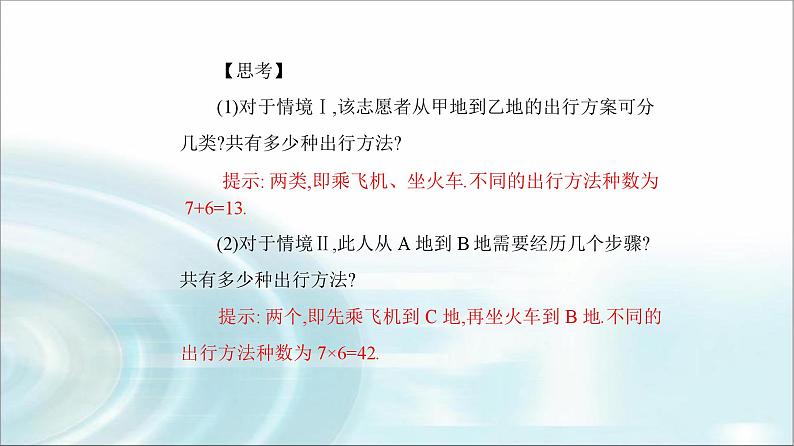 【思考】

(1)对于情境Ⅰ,该志愿者从甲地到乙地的出行方案可分几类?共有多少种出行方法?

提示: 两类,即乘飞机、坐火车.不同的出行方法种数为 $7+6=13$.

(2)对于情境Ⅱ,此人从 A 地到 B 地需要经历几个步骤?共有多少种出行方法?

提示: 两个,即先乘飞机到 C 地,再坐火车到 B 地.不同的出行方法种数为 $7\times6=42$.